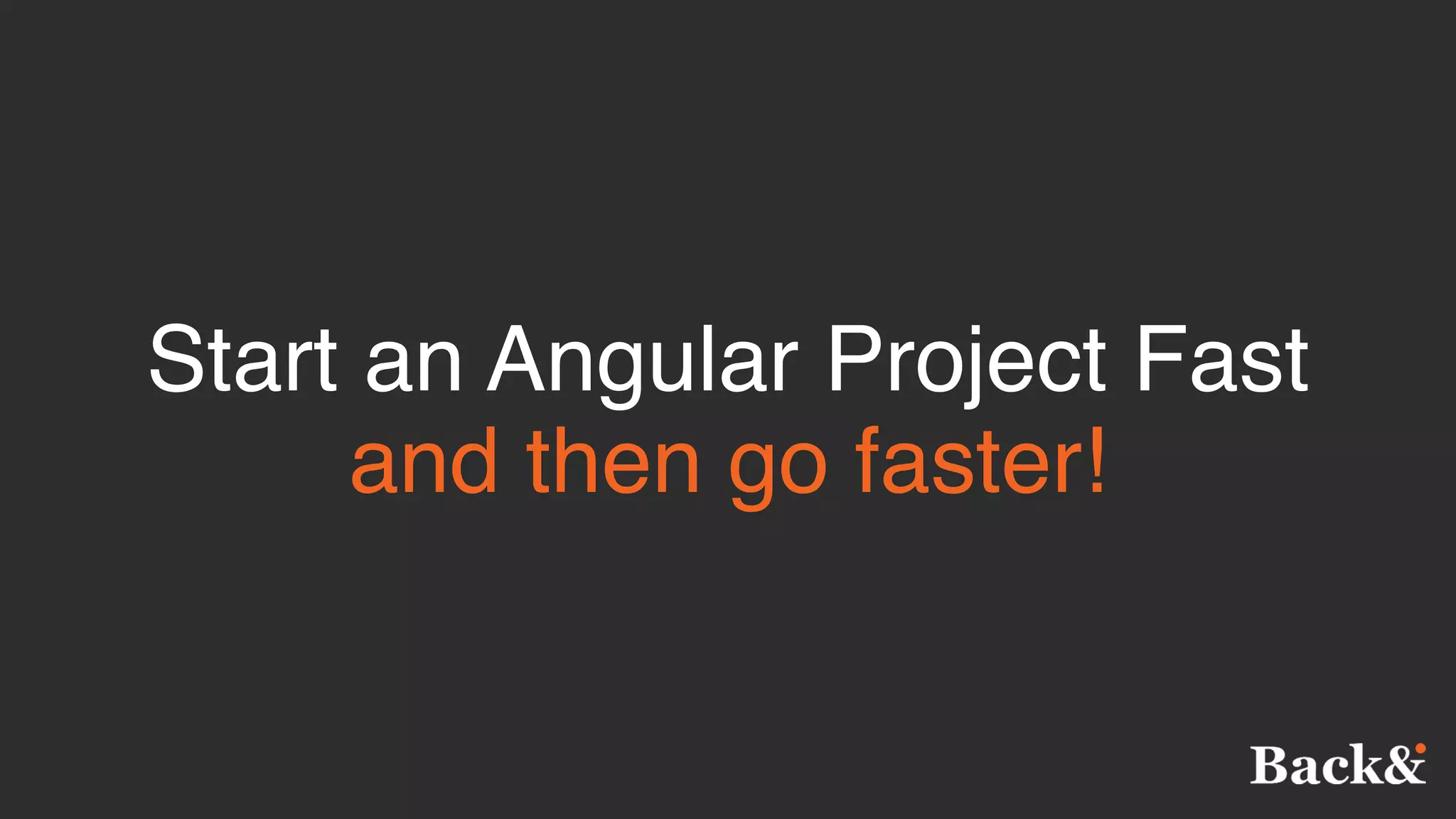 Start an Angular Project Fast
and then go faster!

Back&